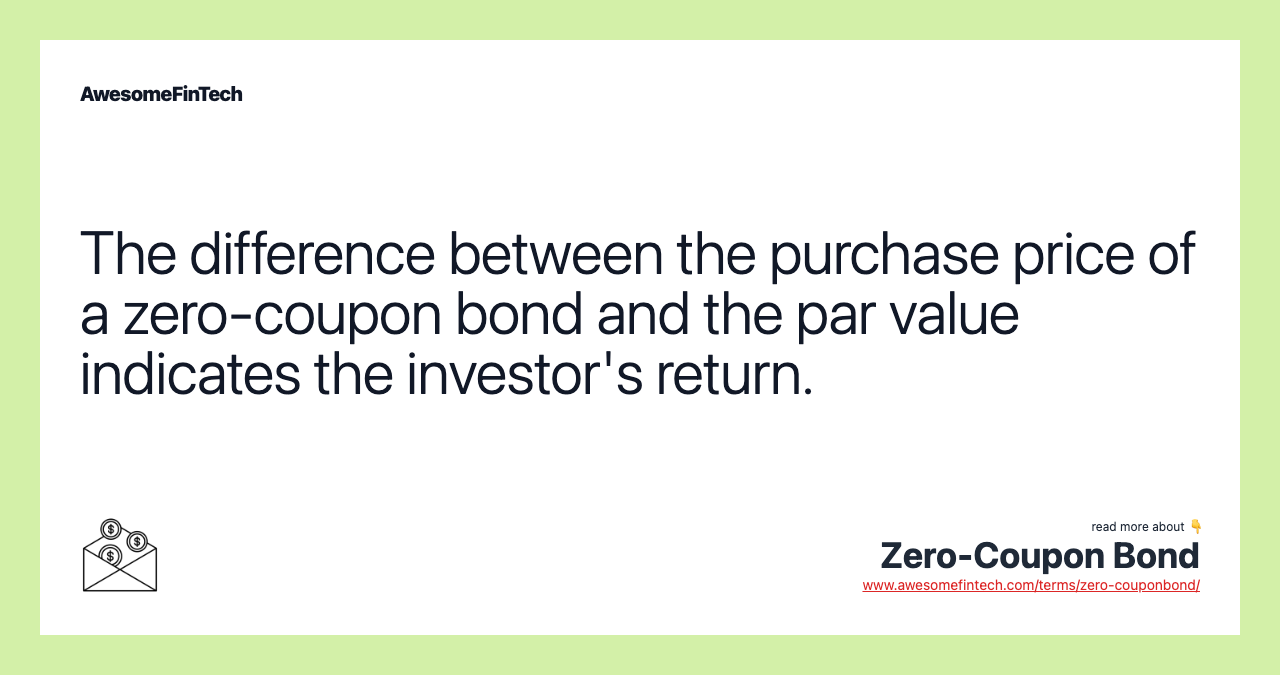 AwesomeFinTech

The difference between the purchase price of a zero-coupon bond and the par value indicates the investor's return.

read more about 👇
Zero-Coupon Bond
www.awesomefintech.com/terms/zero-couponbond/